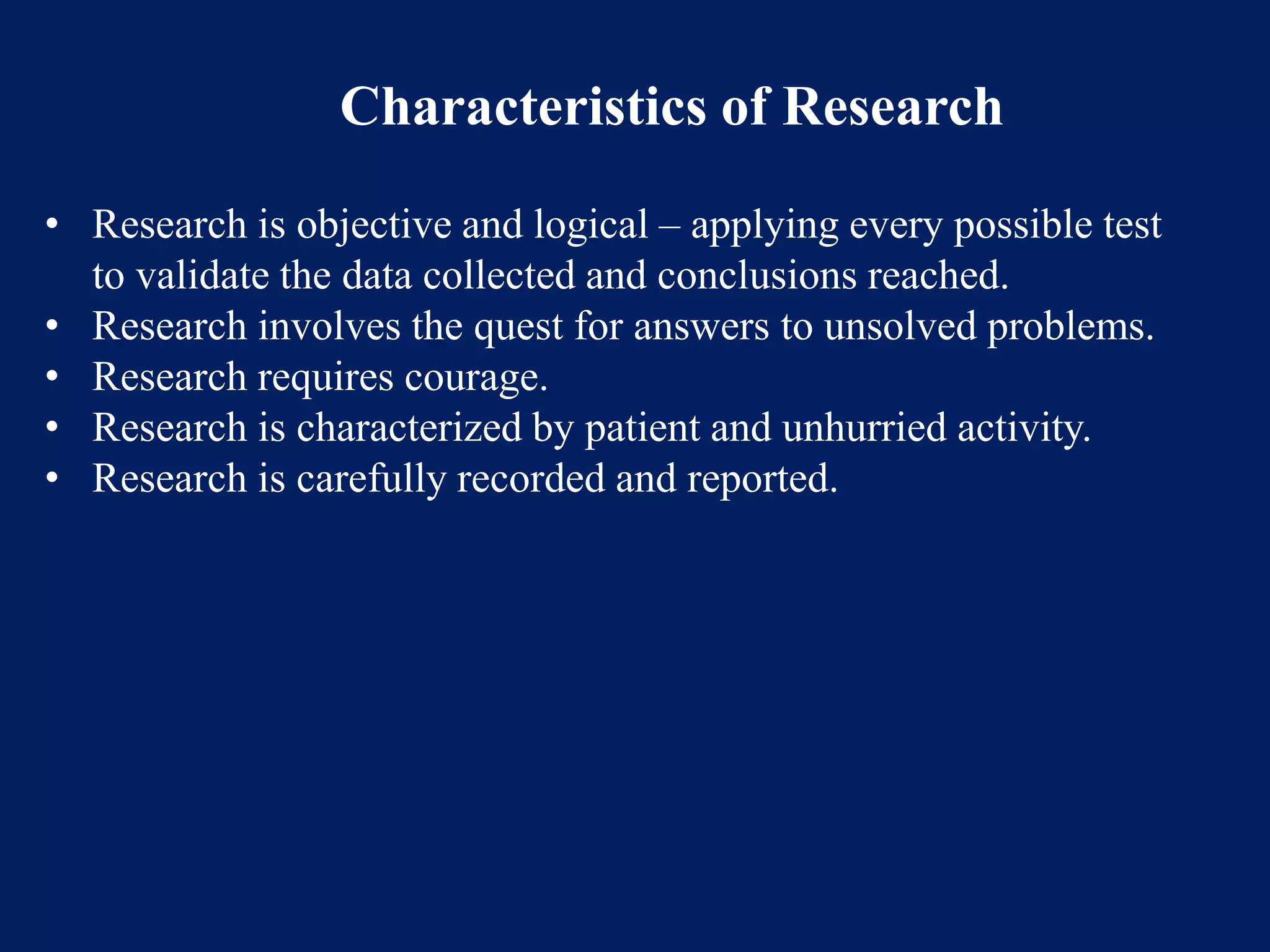 Characteristics of Research

• Research is objective and logical – applying every possible test to validate the data collected and conclusions reached.
• Research involves the quest for answers to unsolved problems.
• Research requires courage.
• Research is characterized by patient and unhurried activity.
• Research is carefully recorded and reported.